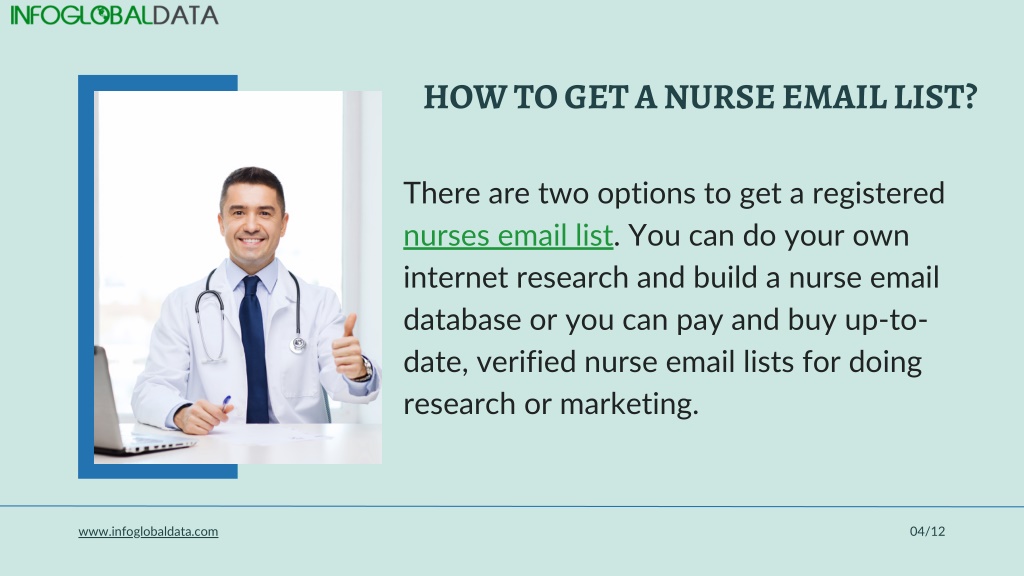 INFOGLOBALDATA

HOW TO GET A NURSE EMAIL LIST?

There are two options to get a registered nurses email list. You can do your own internet research and build a nurse email database or you can pay and buy up-to-date, verified nurse email lists for doing research or marketing.

www.infoglobaldata.com

04/12